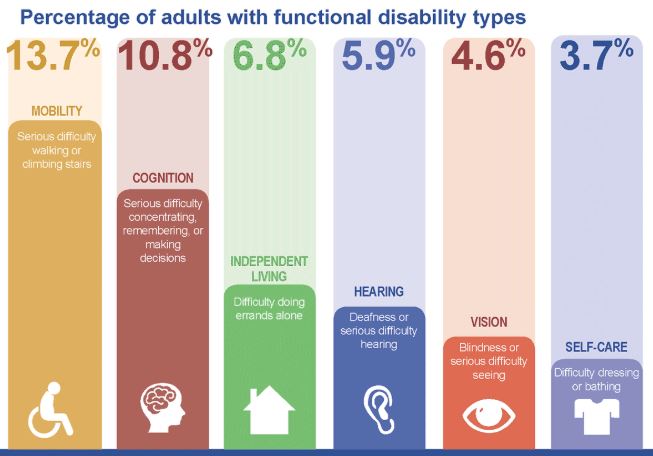 Percentage of adults with functional disability types

13.7%
MOBILITY
Serious difficulty walking or climbing stairs

10.8%
COGNITION
Serious difficulty concentrating, remembering, or making decisions

6.8%
INDEPENDENT LIVING
Difficulty doing errands alone

5.9%
HEARING
Deafness or serious difficulty hearing

4.6%
VISION
Blindness or serious difficulty seeing

3.7%
SELF-CARE
Difficulty dressing or bathing